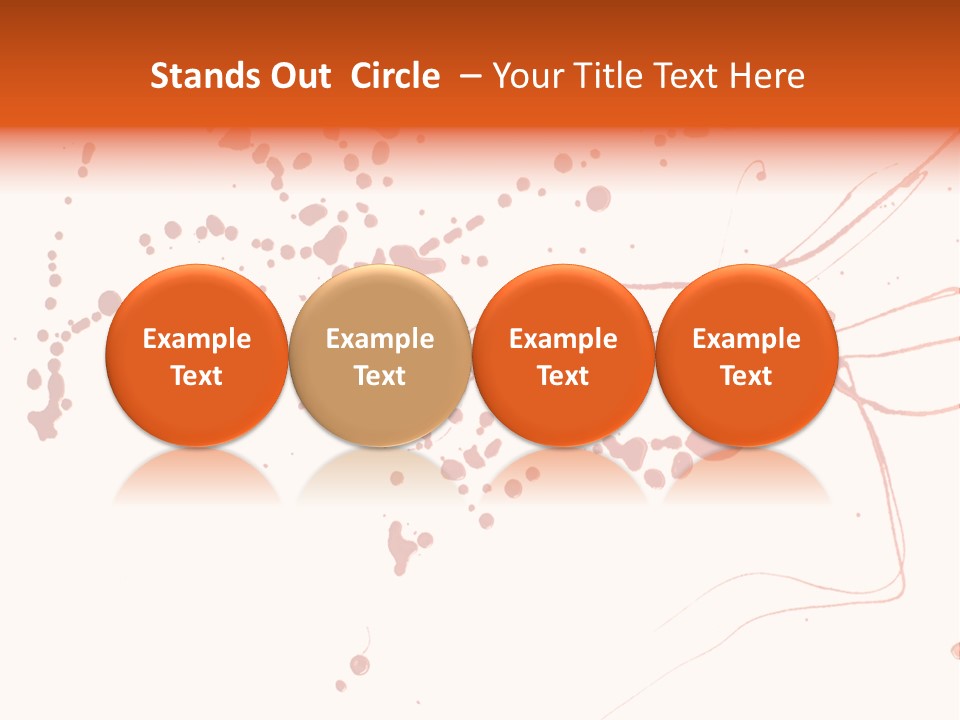 Stands Out Circle – Your Title Text Here

Example Text

Example Text

Example Text

Example Text